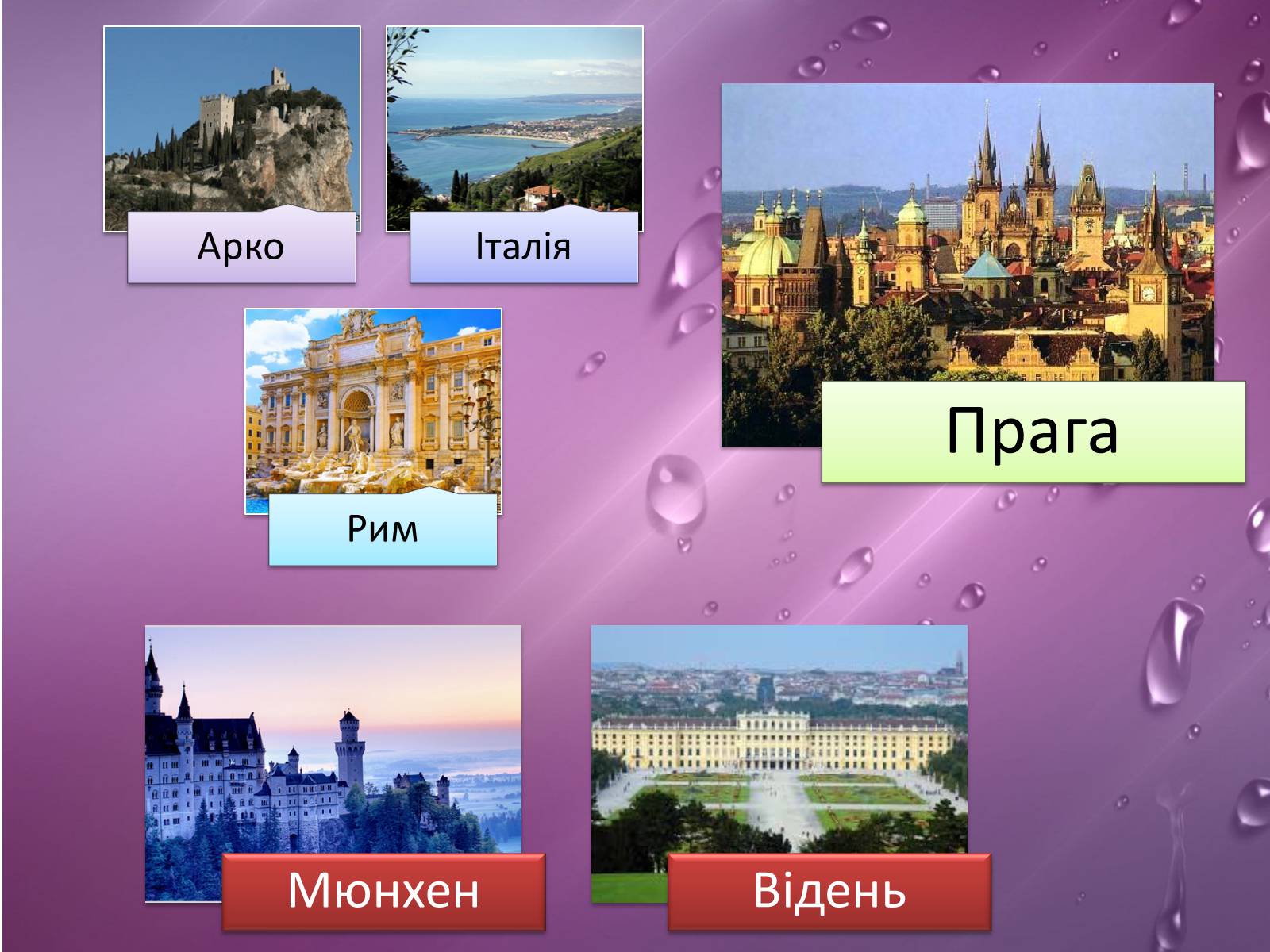 Арко

Італія

Рим

Прага

Мюнхен

Відень